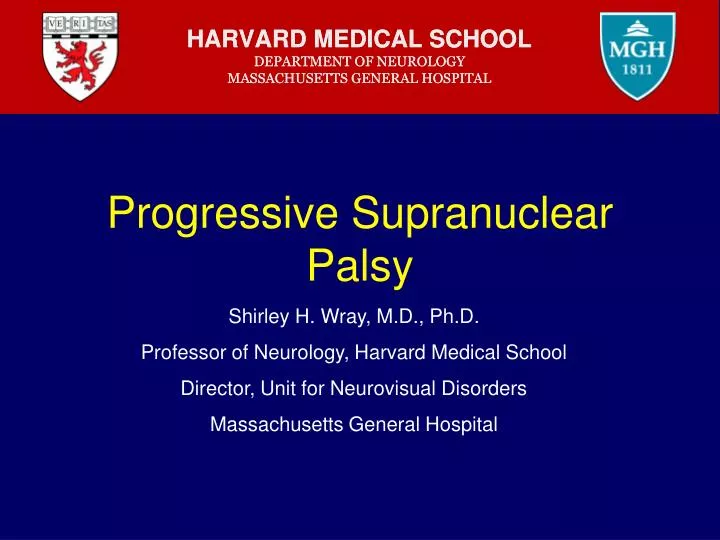 VE RI TAS

HARVARD MEDICAL SCHOOL
DEPARTMENT OF NEUROLOGY
MASSACHUSETTS GENERAL HOSPITAL

MGH
1811

Progressive Supranuclear Palsy

Shirley H. Wray, M.D., Ph.D.

Professor of Neurology, Harvard Medical School

Director, Unit for Neurovisual Disorders

Massachusetts General Hospital